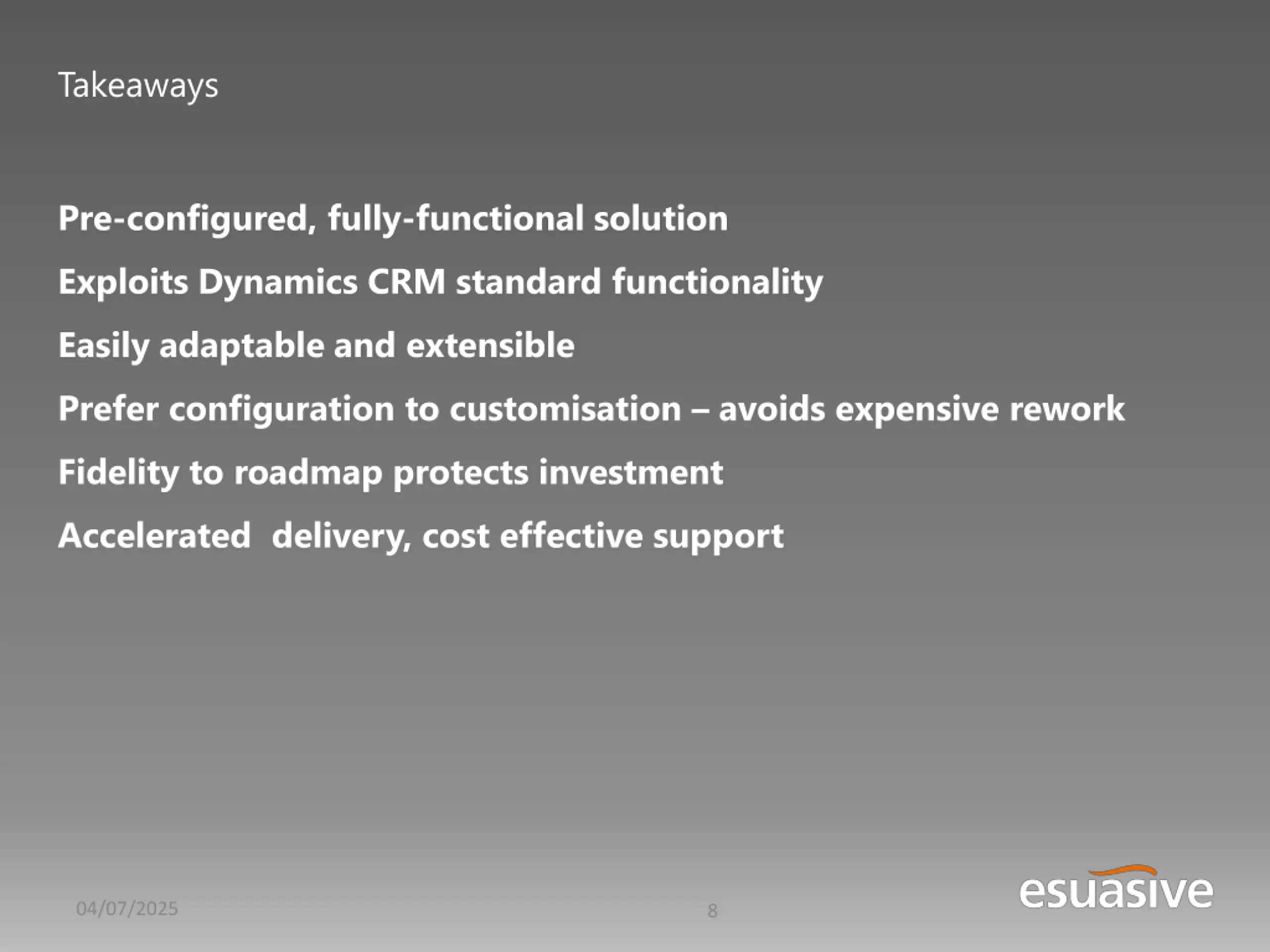 Takeaways

Pre-configured, fully-functional solution

Exploits Dynamics CRM standard functionality

Easily adaptable and extensible

Prefer configuration to customisation – avoids expensive rework

Fidelity to roadmap protects investment

Accelerated delivery, cost effective support

04/07/2025

8

esuasive